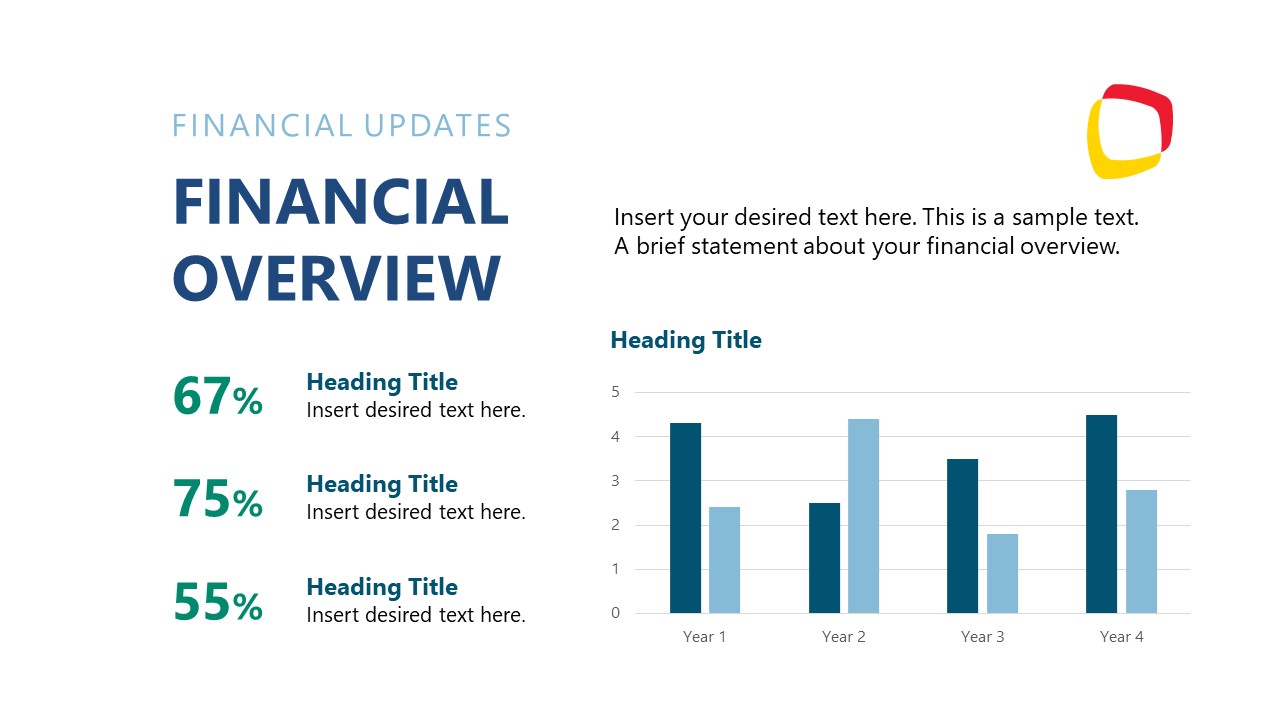 FINANCIAL UPDATES

FINANCIAL OVERVIEW

Insert your desired text here. This is a sample text. A brief statement about your financial overview.

67% Heading Title
Insert desired text here.

75% Heading Title
Insert desired text here.

55% Heading Title
Insert desired text here.

Heading Title

5
4
3
2
1
0

Year 1
Year 2
Year 3
Year 4